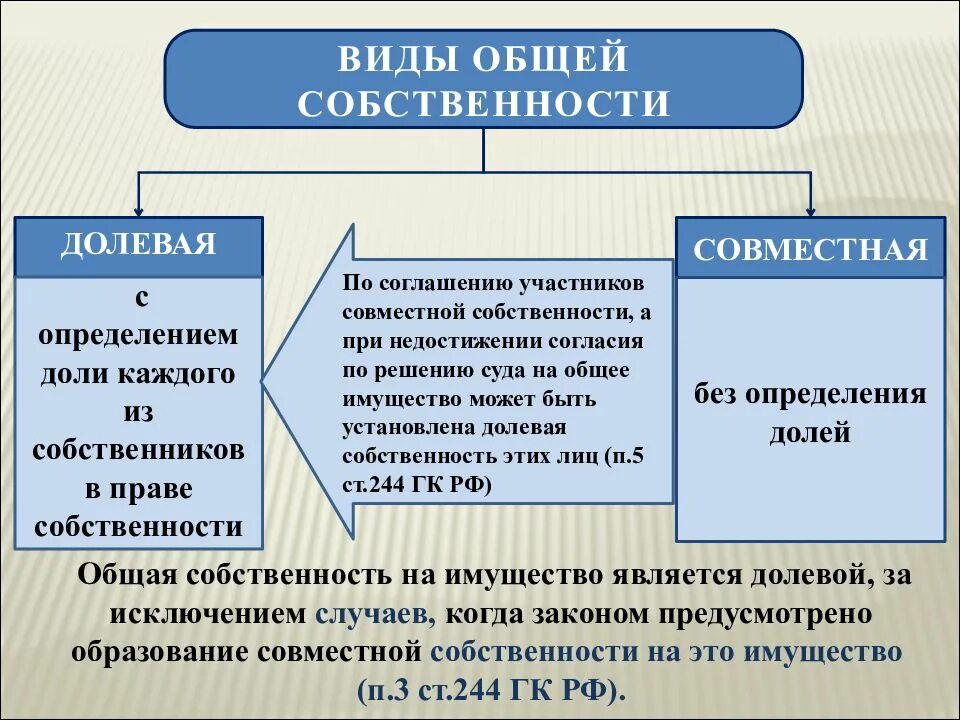 ВИДЫ ОБЩЕЙ СОБСТВЕННОСТИ

ДОЛЕВАЯ

с определением доли каждого из собственников в праве собственности

По соглашению участников совместной собственности, а при недостижении согласия по решению суда на общее имущество может быть установлена долевая собственность этих лиц (п.5 ст.244 ГК РФ)

СОВМЕСТНАЯ

без определения долей

Общая собственность на имущество является долевой, за исключением случаев, когда законом предусмотрено образование совместной собственности на это имущество (п.3 ст.244 ГК РФ).